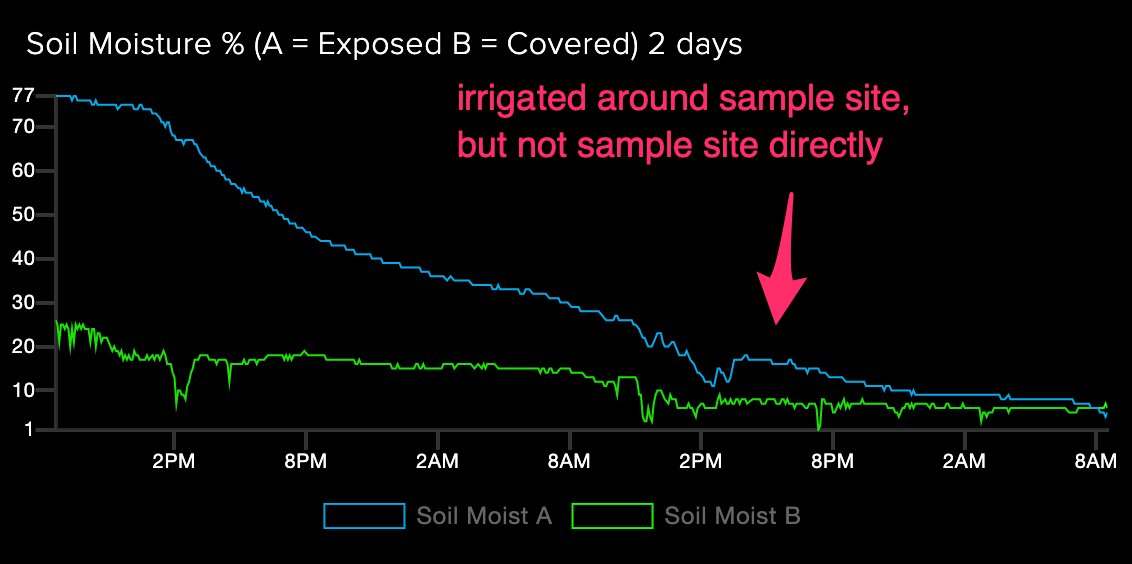 Soil Moisture % (A = Exposed B = Covered) 2 days

irrigated around sample site, but not sample site directly

77
70
60
50
40
30
20
10
1

2PM
8PM
2AM
8AM
2PM
8PM
2AM
8AM

Soil Moist A
Soil Moist B